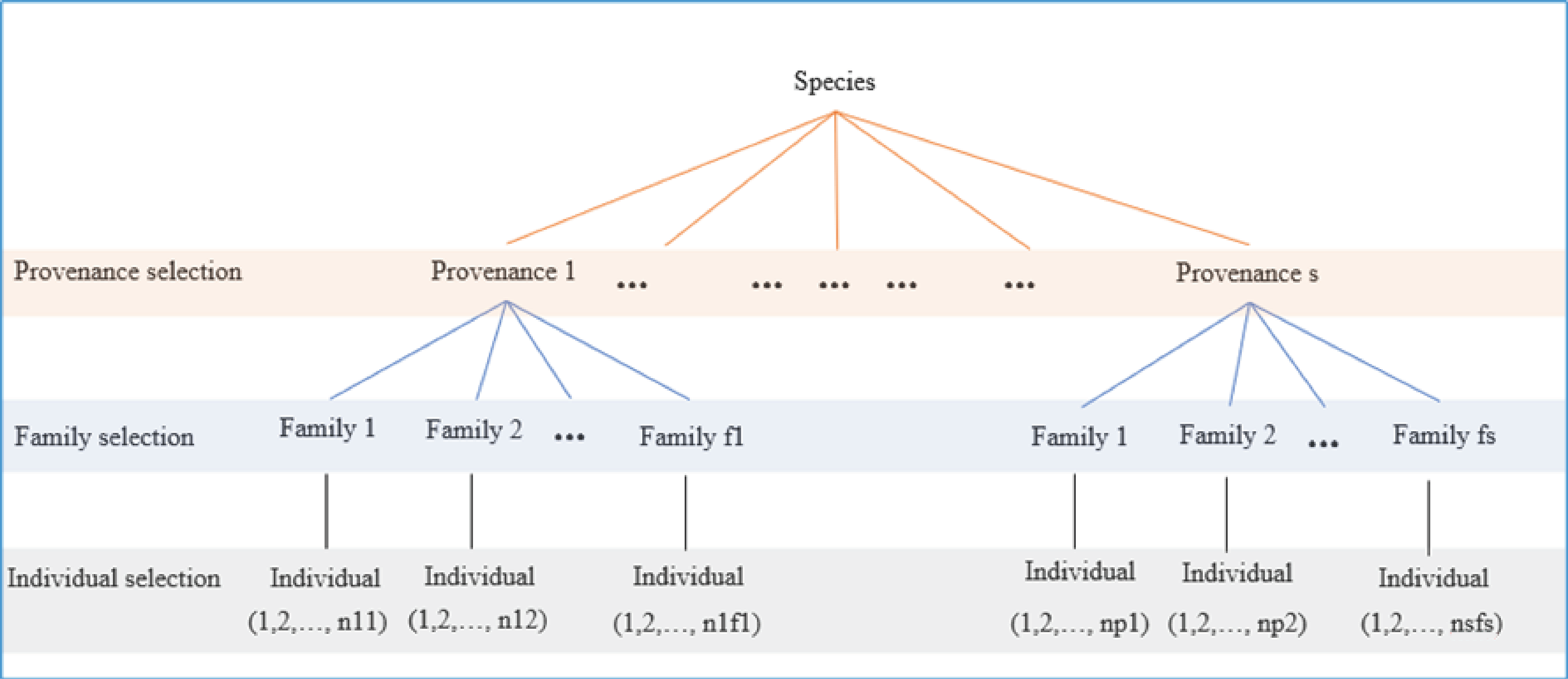 Species

Provenance selection Provenance 1 ... ... ... ... ... Provenance s

Family selection Family 1 Family 2 ... Family f1 Family 1 Family 2 ... Family fs

Individual selection Individual (1,2,…, n11) Individual (1,2,…, n12) Individual (1,2,…, n1f1) Individual (1,2,…, np1) Individual (1,2,…, np2) Individual (1,2,…, nsfs)